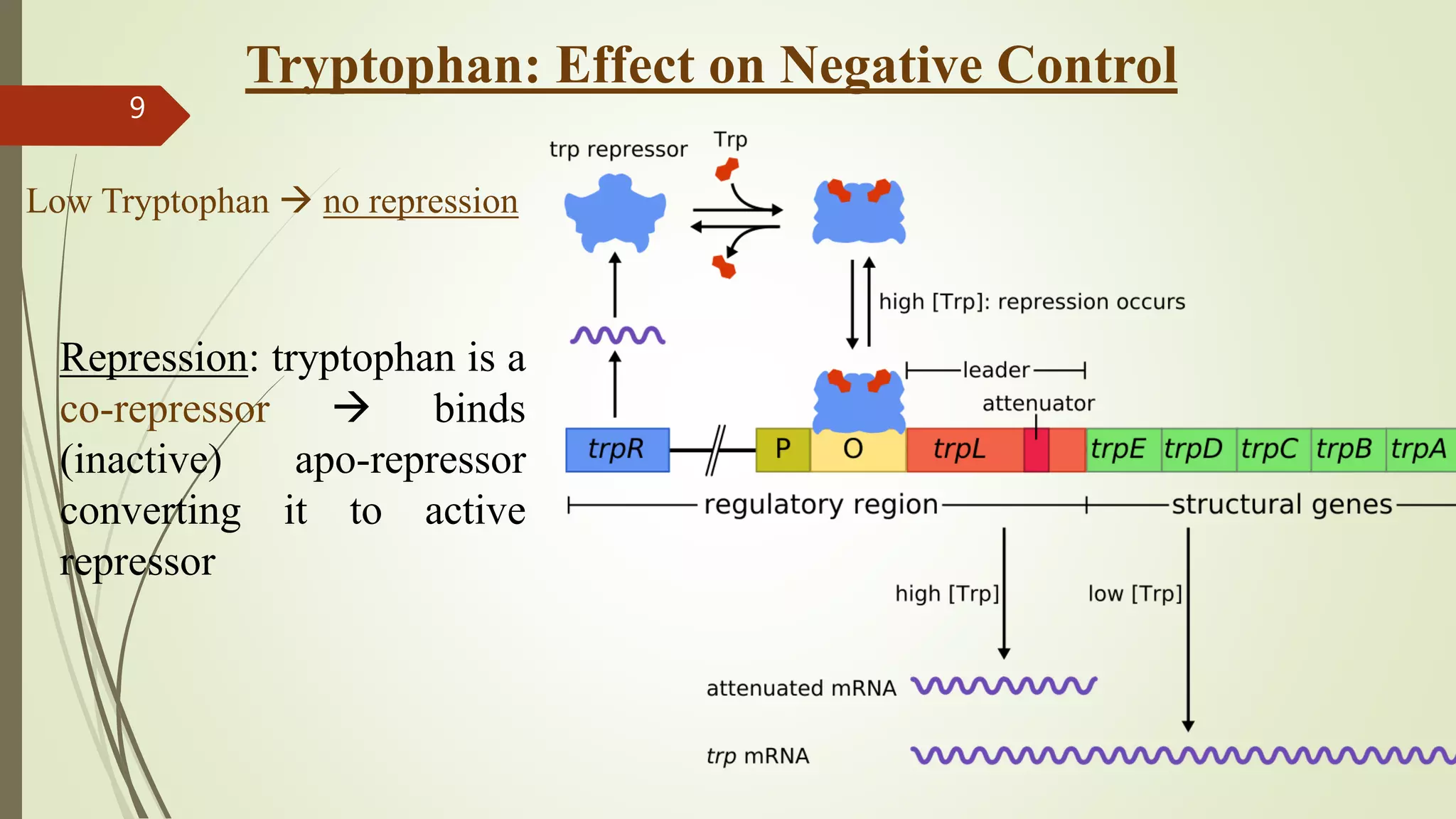 Tryptophan: Effect on Negative Control

9

Low Tryptophan → no repression

Repression: tryptophan is a co-repressor → binds (inactive) apo-repressor converting it to active repressor

trp repressor

Trp

high [Trp]: repression occurs

leader

attenuator

trpR

P

O

trpL

trpE

trpD

trpC

trpB

trpA

regulatory region

structural genes

high [Trp]

low [Trp]

attenuated mRNA

trp mRNA